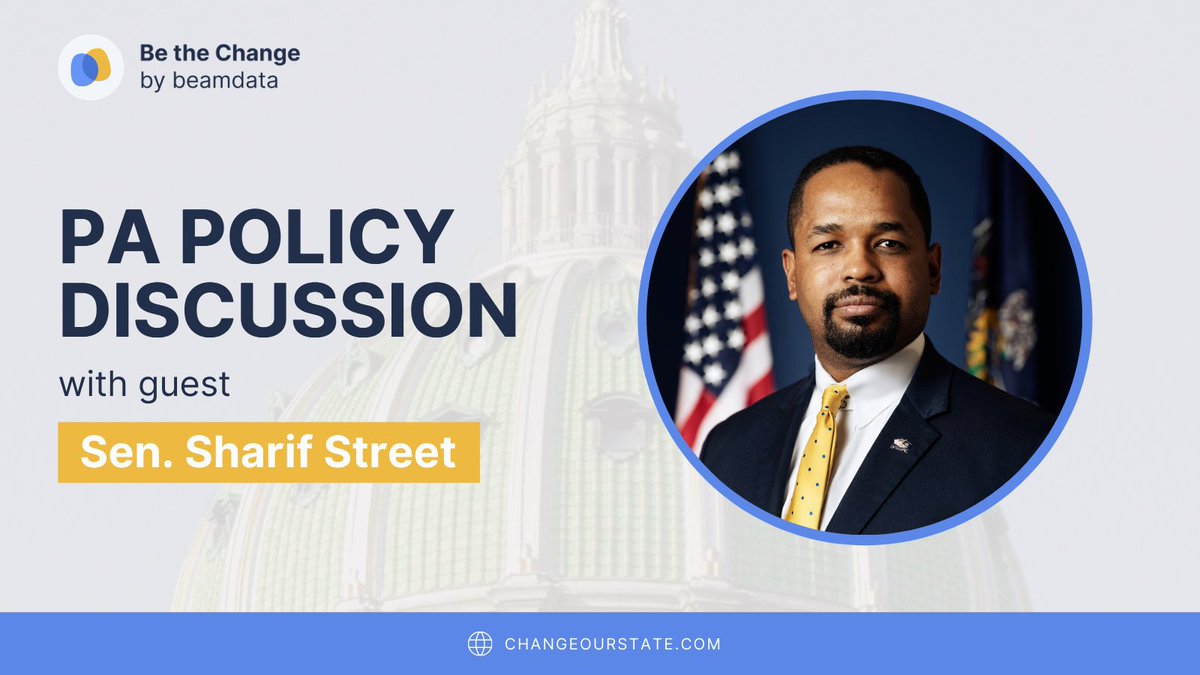 Be the Change
by beamdata

PA POLICY DISCUSSION
with guest
Sen. Sharif Street

CHANGEOURSTATE.COM